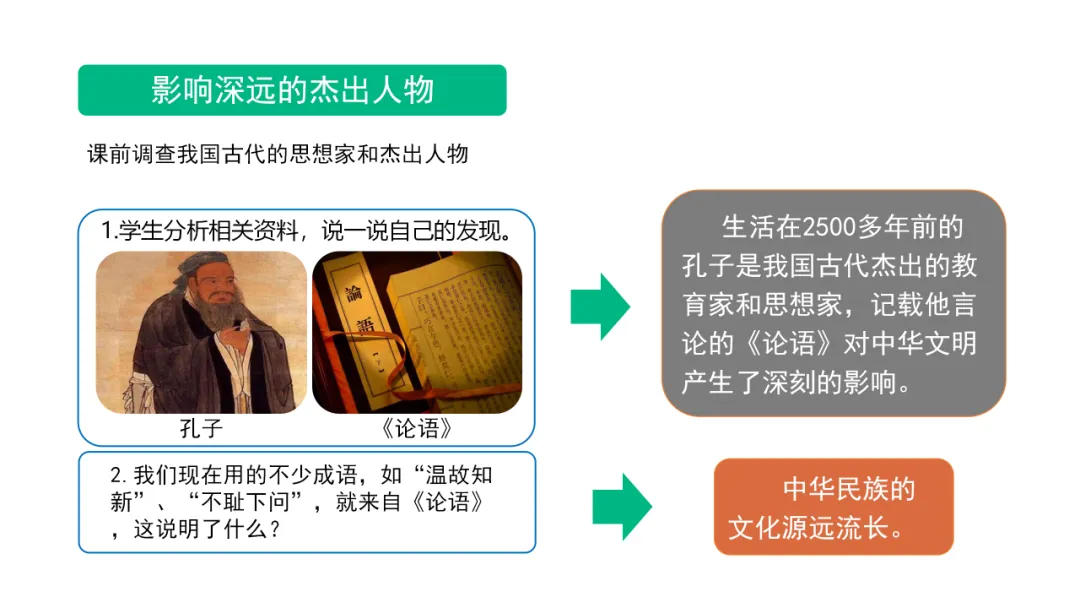 影响深远的杰出人物

课前调查我国古代的思想家和杰出人物

1.学生分析相关资料，说一说自己的发现。

論語

孔子

《论语》

生活在2500多年前的孔子是我国古代杰出的教育家和思想家，记载他言论的《论语》对中华文明产生了深刻的影响。

2. 我们现在用的不少成语，如“温故知新”、“不耻下问”，就来自《论语》，这说明了什么？

中华民族的文化源远流长。